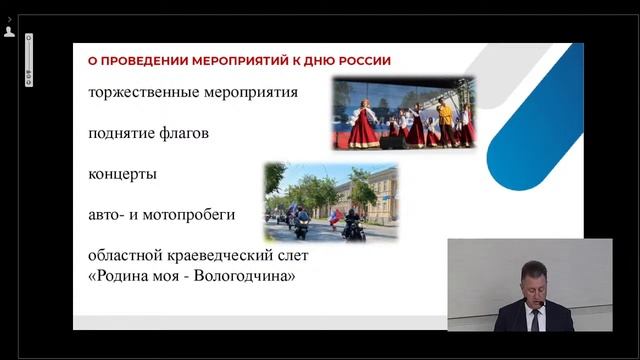 О ПРОВЕДЕНИИ МЕРОПРИЯТИЙ К ДНЮ РОССИИ

торжественные мероприятия

поднятие флагов

концерты

авто- и мотопробеги

областной краеведческий слет «Родина моя - Вологодчина»